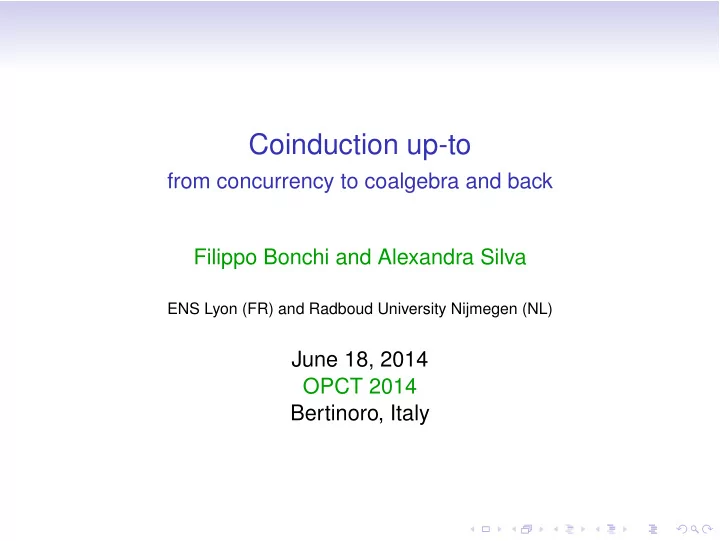 Coinduction up-to
from concurrency to coalgebra and back

Filippo Bonchi and Alexandra Silva

ENS Lyon (FR) and Radboud University Nijmegen (NL)

June 18, 2014
OPCT 2014
Bertinoro, Italy